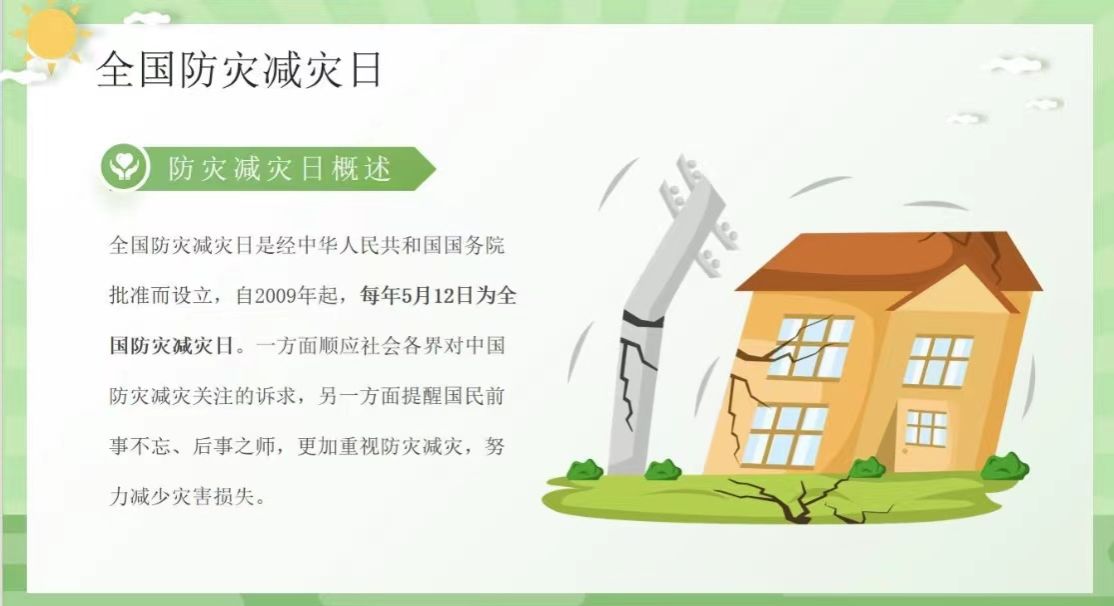 全国防灾减灾日

防灾减灾日概述

全国防灾减灾日是经中华人民共和国国务院批准而设立，自2009年起，每年5月12日为全国防灾减灾日。一方面顺应社会各界对中国防灾减灾关注的诉求，另一方面提醒国民前事不忘、后事之师，更加重视防灾减灾，努力减少灾害损失。